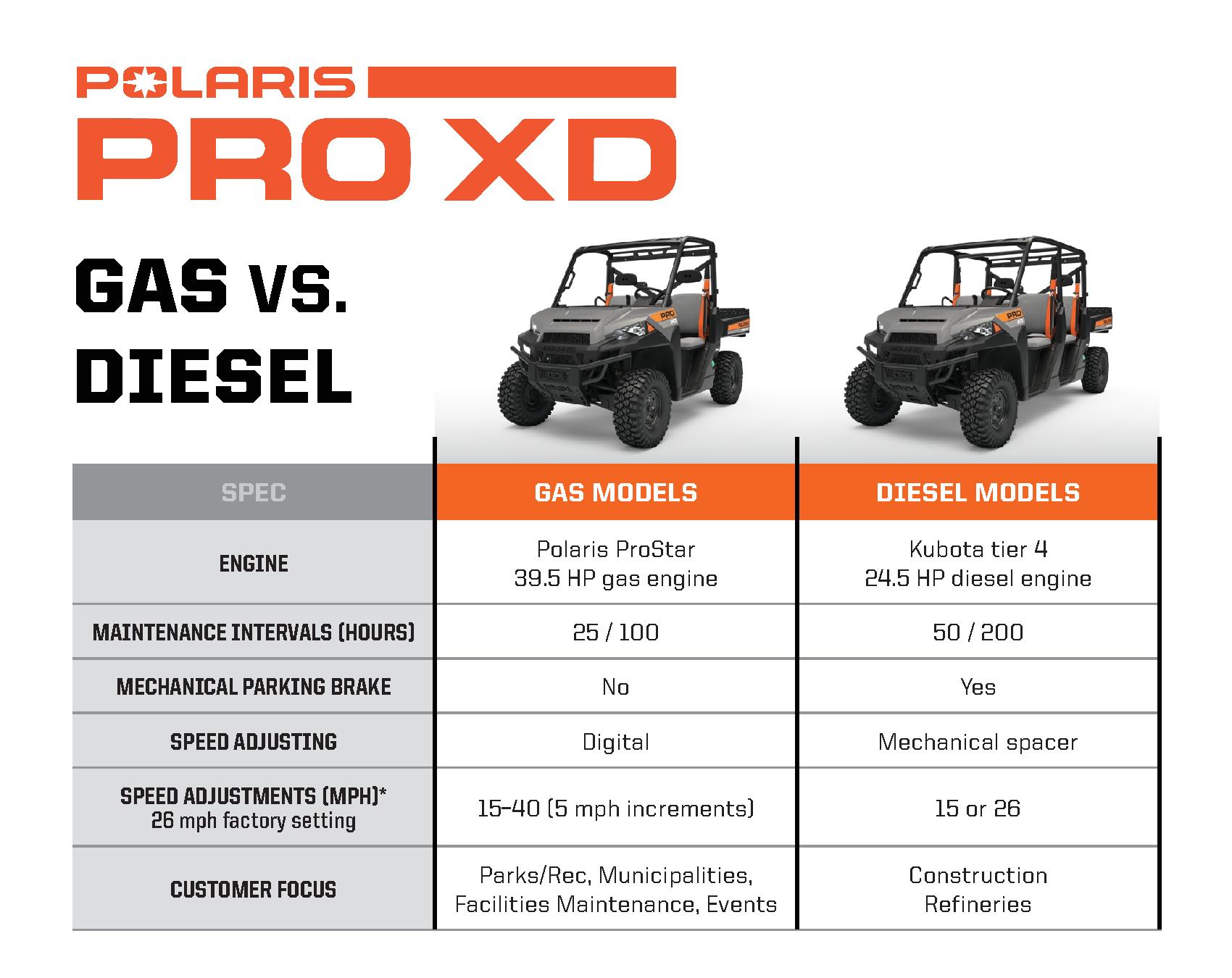 POLARIS
PRO XD

GAS VS. DIESEL

| SPEC | GAS MODELS | DIESEL MODELS |
|---|---|---|
| ENGINE | Polaris ProStar 39.5 HP gas engine | Kubota tier 4 24.5 HP diesel engine |
| MAINTENANCE INTERVALS (HOURS) | 25 / 100 | 50 / 200 |
| MECHANICAL PARKING BRAKE | No | Yes |
| SPEED ADJUSTING | Digital | Mechanical spacer |
| SPEED ADJUSTMENTS (MPH)* 26 mph factory setting | 15–40 (5 mph increments) | 15 or 26 |
| CUSTOMER FOCUS | Parks/Rec, Municipalities, Facilities Maintenance, Events | Construction Refineries |